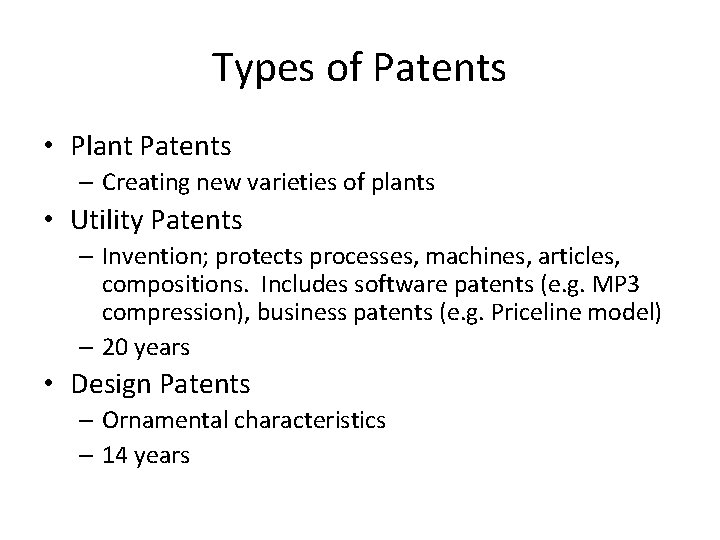 Types of Patents

• Plant Patents
– Creating new varieties of plants
• Utility Patents
– Invention; protects processes, machines, articles, compositions. Includes software patents (e.g. MP3 compression), business patents (e.g. Priceline model)
– 20 years
• Design Patents
– Ornamental characteristics
– 14 years